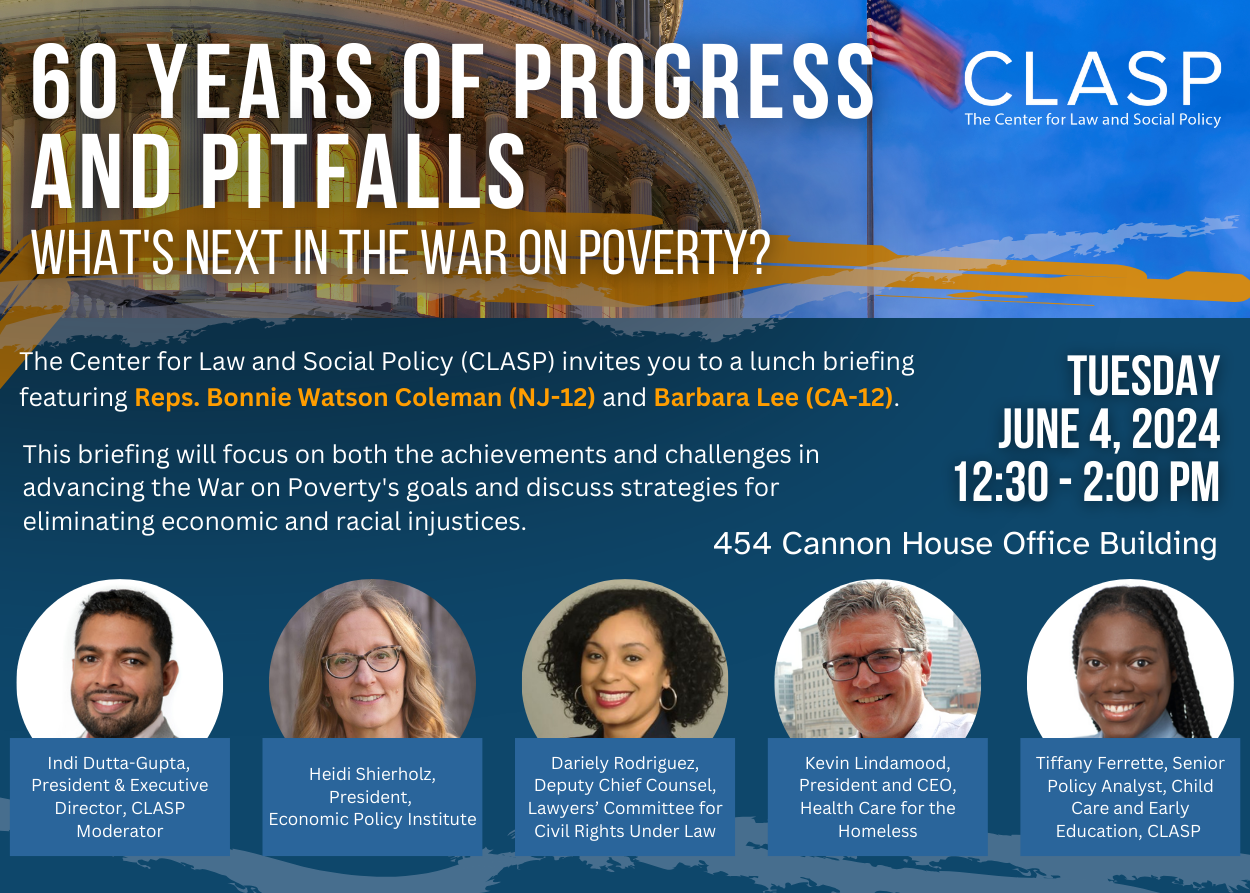 60 YEARS OF PROGRESS AND PITFALLS
WHAT'S NEXT IN THE WAR ON POVERTY?

CLASP
The Center for Law and Social Policy

The Center for Law and Social Policy (CLASP) invites you to a lunch briefing featuring Reps. Bonnie Watson Coleman (NJ-12) and Barbara Lee (CA-12).

This briefing will focus on both the achievements and challenges in advancing the War on Poverty's goals and discuss strategies for eliminating economic and racial injustices.

TUESDAY
JUNE 4, 2024
12:30 - 2:00 PM

454 Cannon House Office Building

Indi Dutta-Gupta, President & Executive Director, CLASP Moderator

Heidi Shierholz, President, Economic Policy Institute

Dariely Rodriguez, Deputy Chief Counsel, Lawyers' Committee for Civil Rights Under Law

Kevin Lindamood, President and CEO, Health Care for the Homeless

Tiffany Ferrette, Senior Policy Analyst, Child Care and Early Education, CLASP